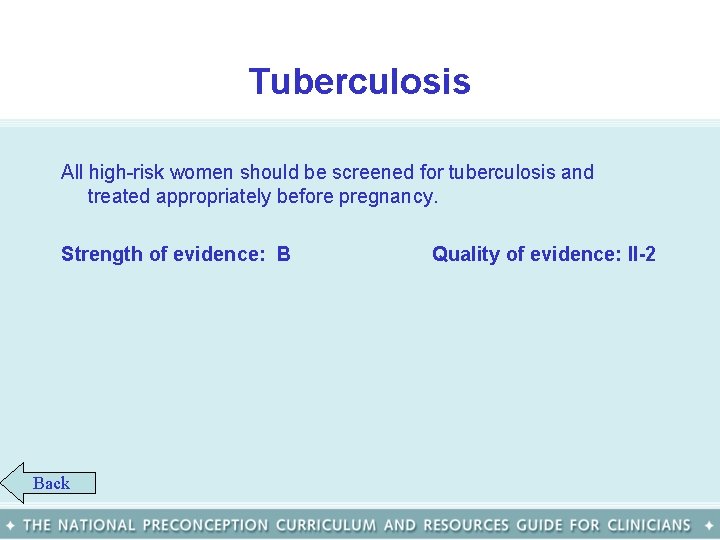 Tuberculosis

All high-risk women should be screened for tuberculosis and treated appropriately before pregnancy.

Strength of evidence: B

Quality of evidence: II-2

Back

✦ THE NATIONAL PRECONCEPTION CURRICULUM AND RESOURCES GUIDE FOR CLINICIANS ✦